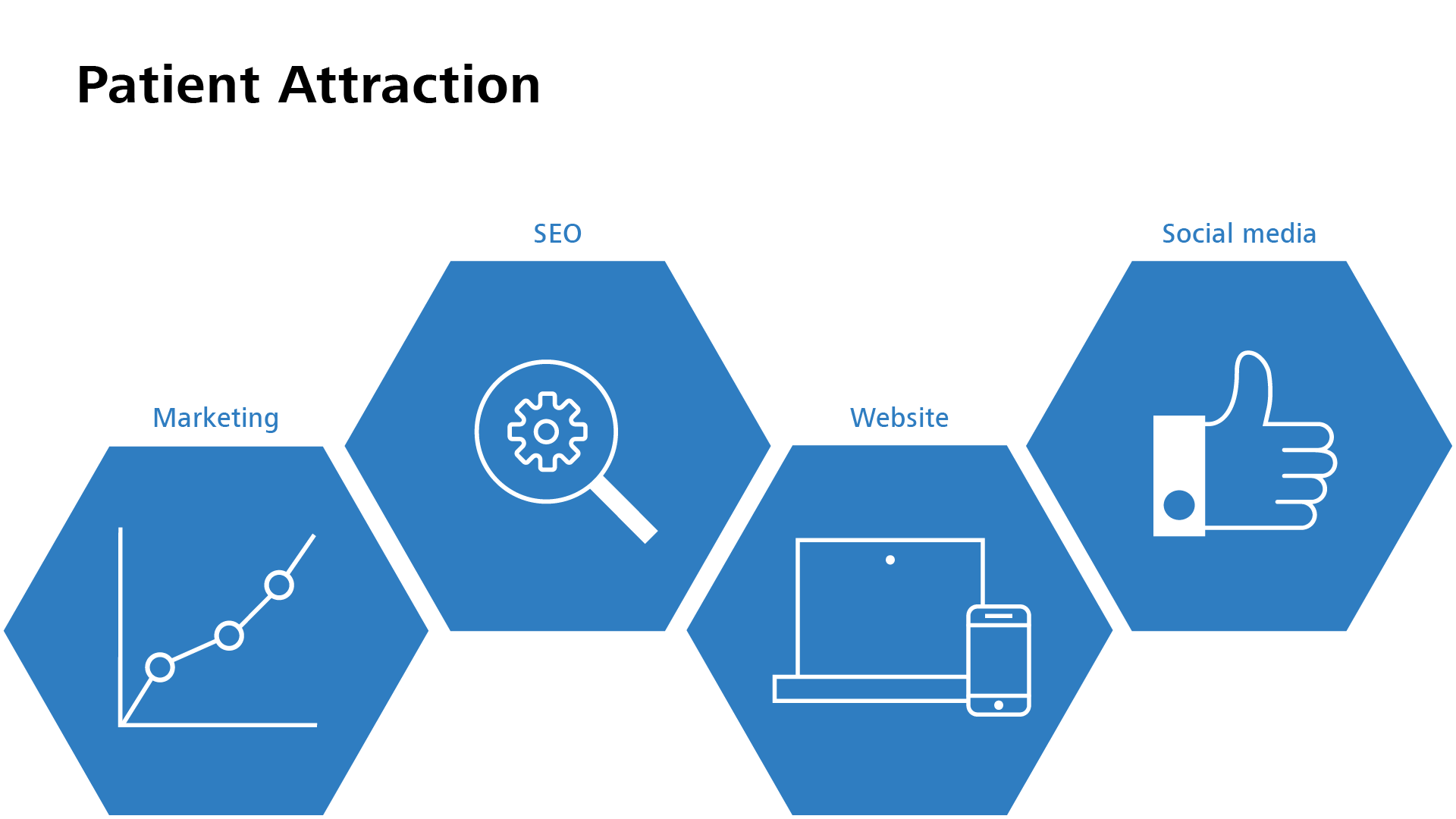 Patient Attraction

Marketing

SEO

Website

Social media